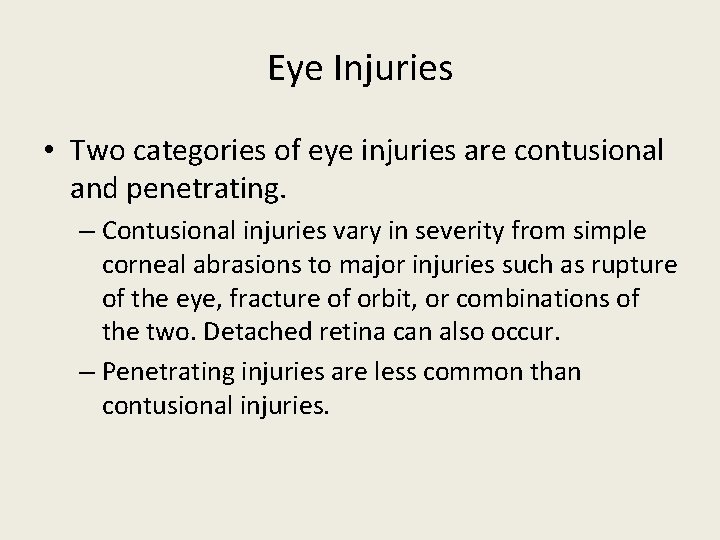 Eye Injuries

• Two categories of eye injuries are contusional and penetrating.

– Contusional injuries vary in severity from simple corneal abrasions to major injuries such as rupture of the eye, fracture of orbit, or combinations of the two. Detached retina can also occur.

– Penetrating injuries are less common than contusional injuries.